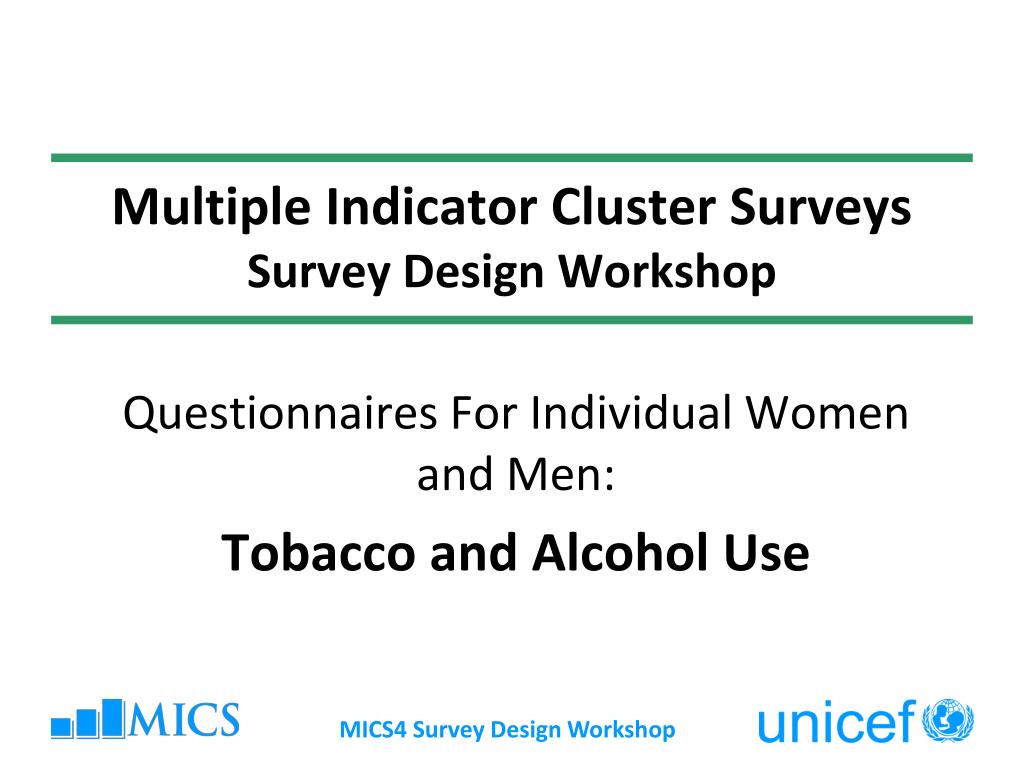 Multiple Indicator Cluster Surveys
Survey Design Workshop

Questionnaires For Individual Women and Men:

Tobacco and Alcohol Use

MICS

MICS4 Survey Design Workshop

unicef